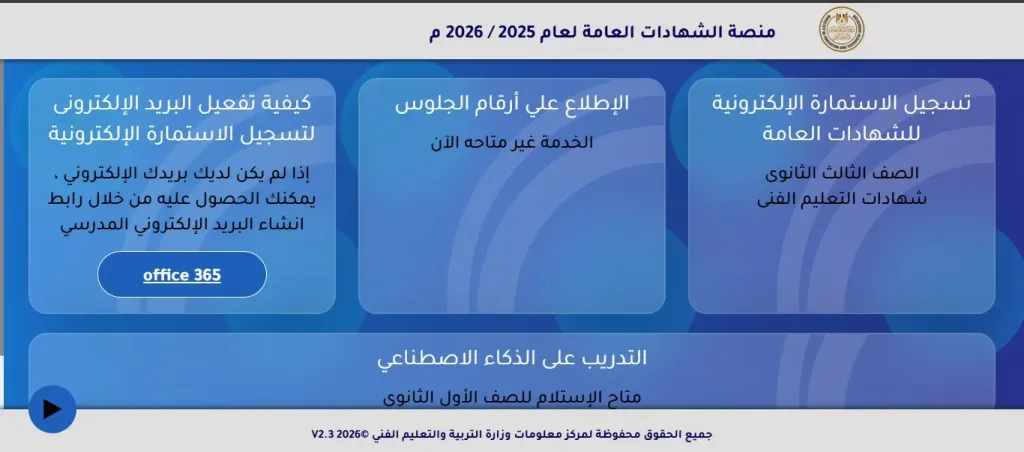 منصة الشهادات العامة لعام 2025 / 2026 م

تسجيل الاستمارة الإلكترونية للشهادات العامة

الصف الثالث الثانوى
شهادات التعليم الفنى

الإطلاع علي أرقام الجلوس

الخدمة غير متاحه الآن

كيفية تفعيل البريد الإلكترونى لتسجيل الاستمارة الإلكترونية

إذا لم يكن لديك بريدك الإلكتروني ، يمكنك الحصول عليه من خلال رابط انشاء البريد الإلكتروني المدرسي

office 365

التدريب على الذكاء الاصطناعي

متاح الإستلام للصف الأول الثانوى

جميع الحقوق محفوظة لمركز معلومات وزارة التربية والتعليم الفني ©2026 V2.3